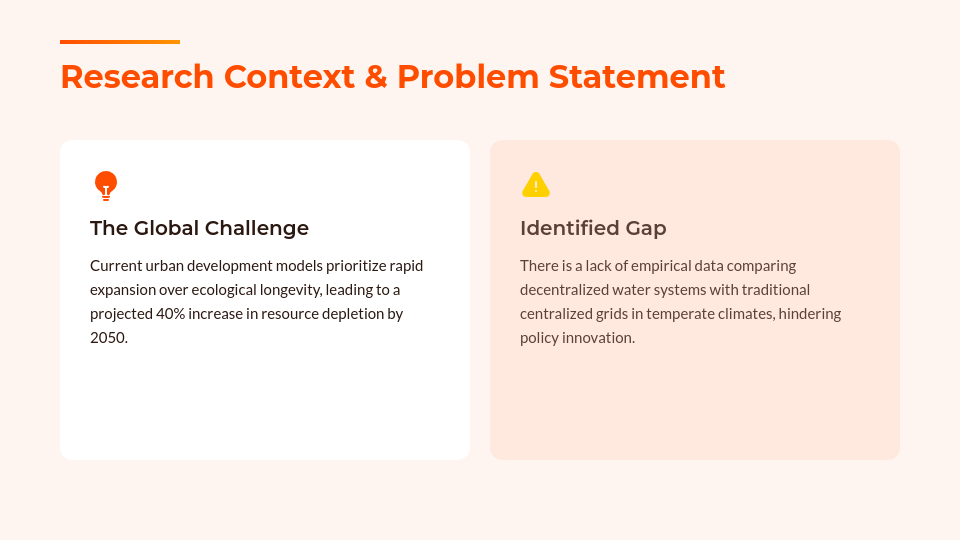 Research Context & Problem Statement

The Global Challenge

Current urban development models prioritize rapid expansion over ecological longevity, leading to a projected 40% increase in resource depletion by 2050.

Identified Gap

There is a lack of empirical data comparing decentralized water systems with traditional centralized grids in temperate climates, hindering policy innovation.